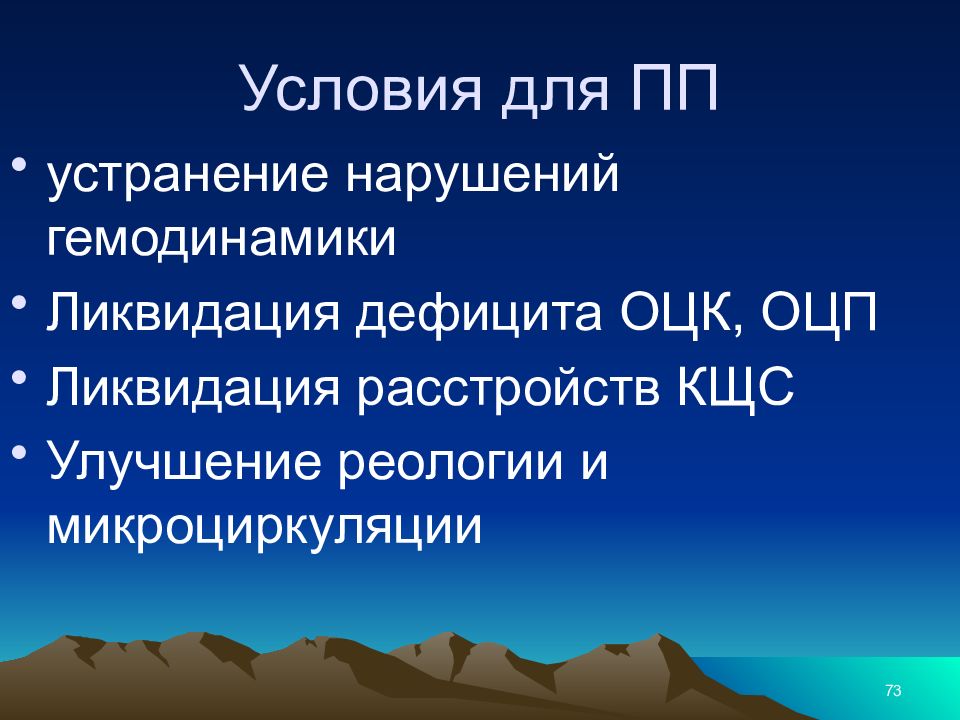 Условия для ПП

• устранение нарушений гемодинамики
• Ликвидация дефицита ОЦК, ОЦП
• Ликвидация расстройств КЩС
• Улучшение реологии и микроциркуляции

73